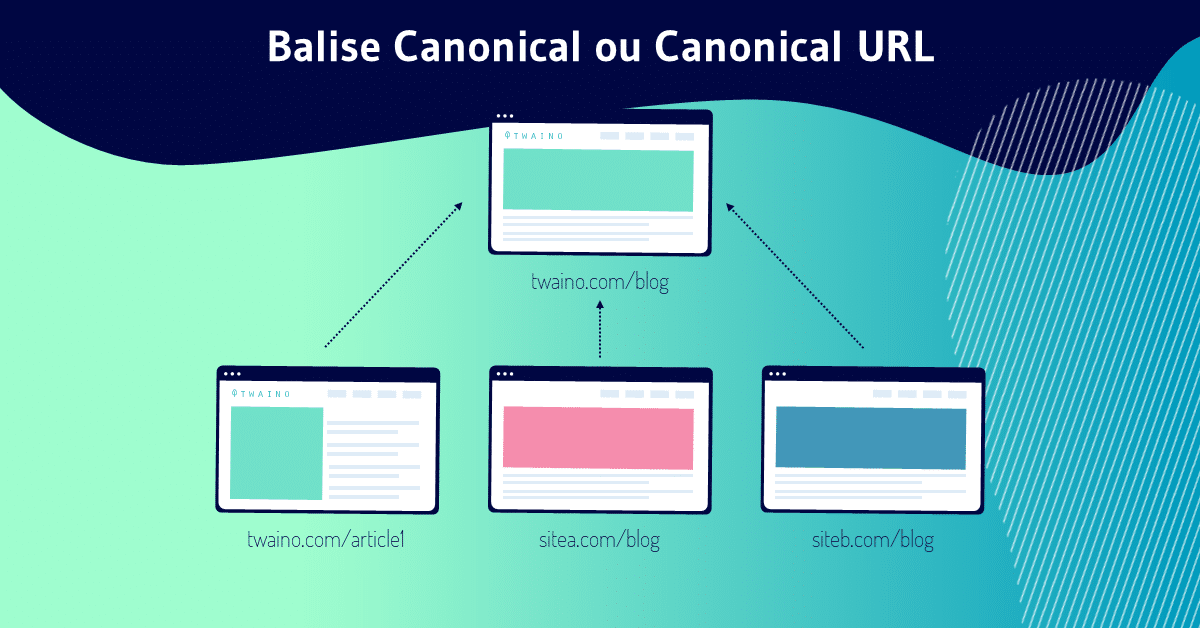 Balise Canonical ou Canonical URL

TWAINO

twaino.com/blog

TWAINO

twaino.com/article1

sitea.com/blog

siteb.com/blog